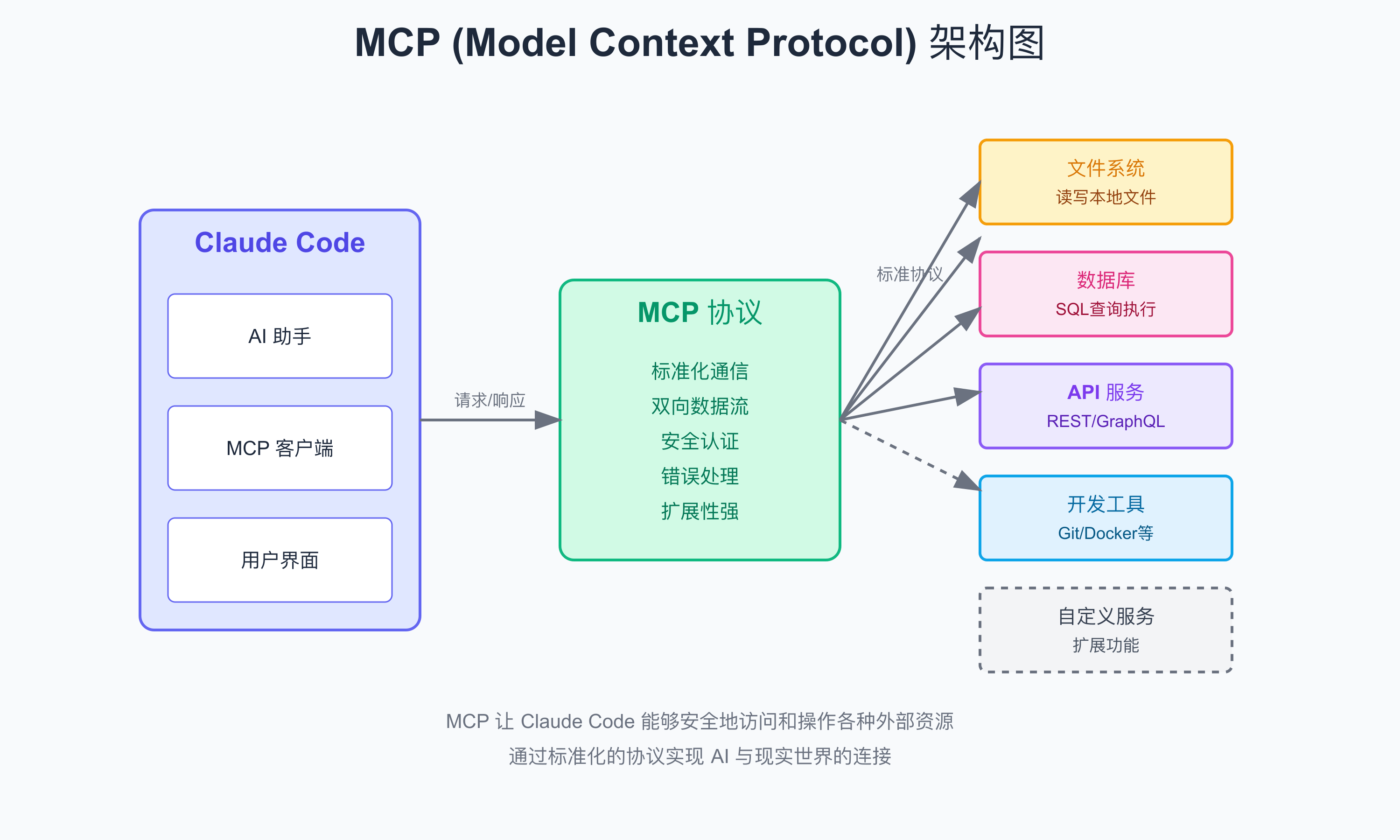 MCP (Model Context Protocol) 架构图

Claude Code

AI 助手

MCP 客户端

用户界面

请求/响应

MCP 协议

标准化通信

双向数据流

安全认证

错误处理

扩展性强

标准协议

文件系统
读写本地文件

数据库
SQL查询执行

API 服务
REST/GraphQL

开发工具
Git/Docker等

自定义服务
扩展功能

MCP 让 Claude Code 能够安全地访问和操作各种外部资源

通过标准化的协议实现 AI 与现实世界的连接